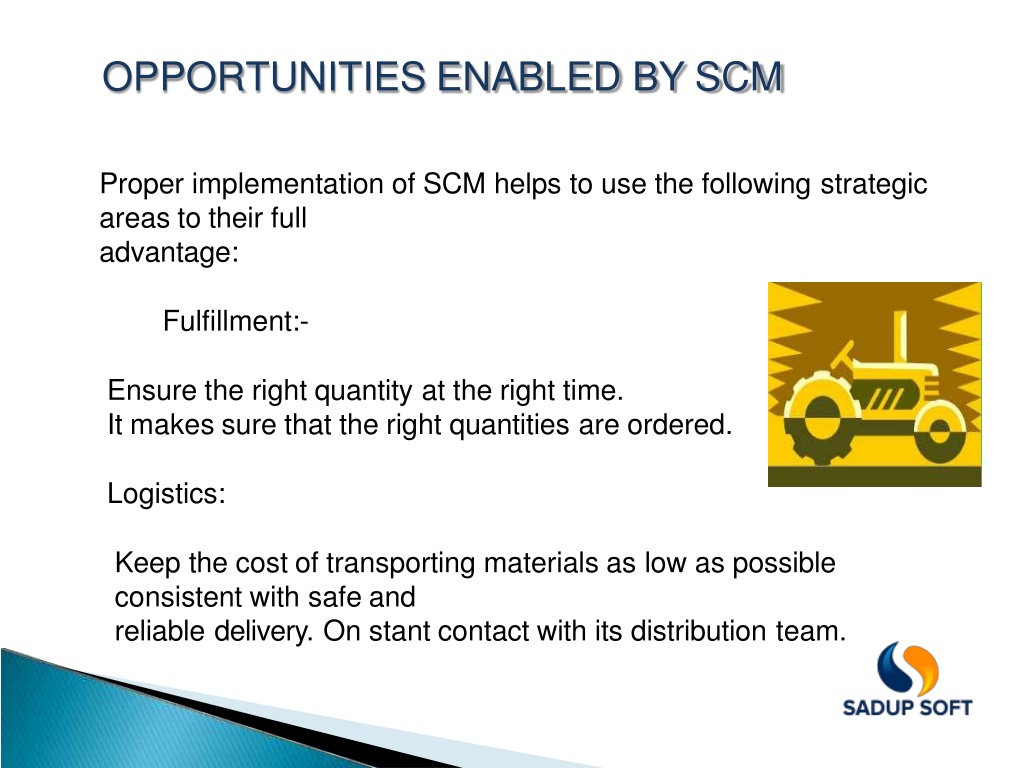 OPPORTUNITIES ENABLED BY SCM

Proper implementation of SCM helps to use the following strategic areas to their full advantage:

Fulfillment:-

Ensure the right quantity at the right time.
It makes sure that the right quantities are ordered.

Logistics:

Keep the cost of transporting materials as low as possible consistent with safe and reliable delivery. On stant contact with its distribution team.

SADUP SOFT